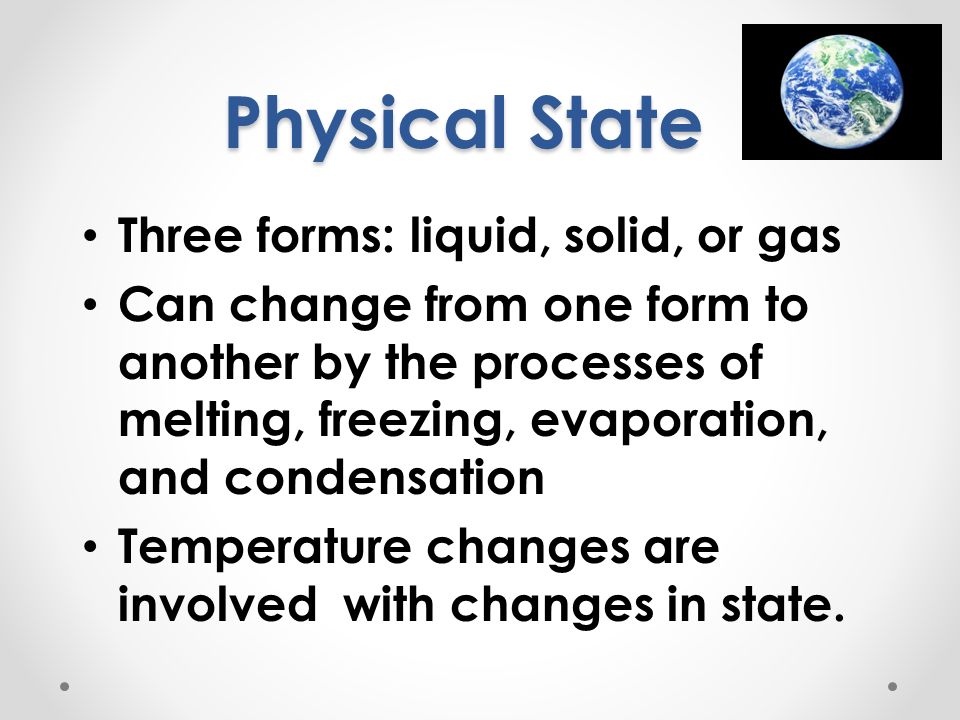 Physical State

• Three forms: liquid, solid, or gas
• Can change from one form to another by the processes of melting, freezing, evaporation, and condensation
• Temperature changes are involved  with changes in state.